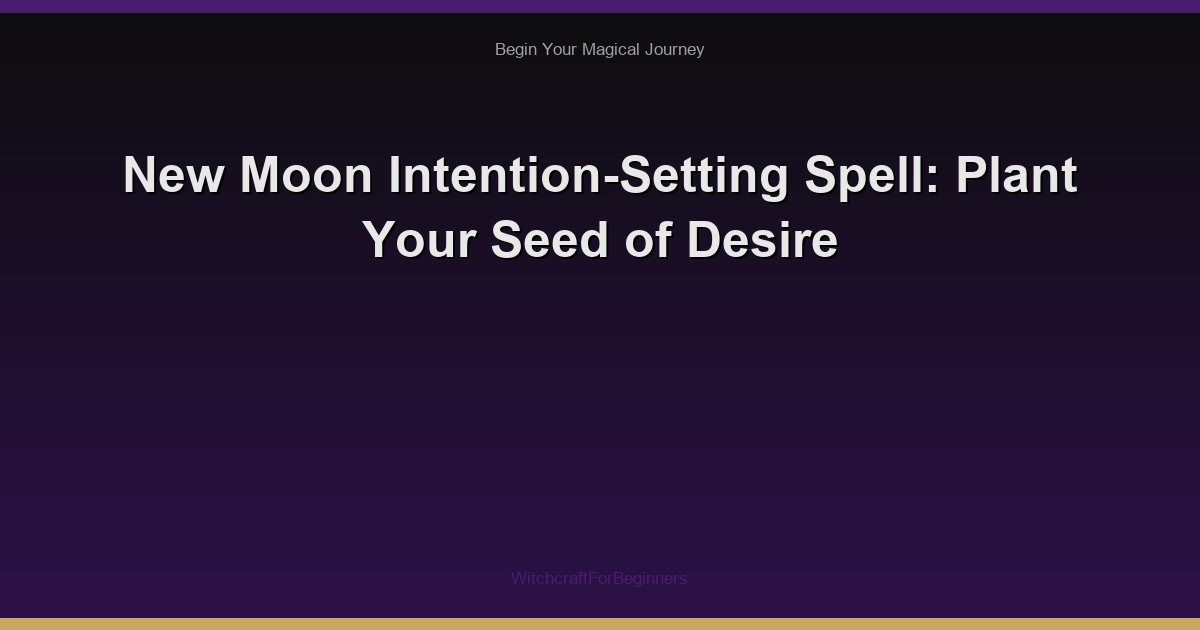 Begin Your Magical Journey

New Moon Intention-Setting Spell: Plant Your Seed of Desire

WitchcraftForBeginners